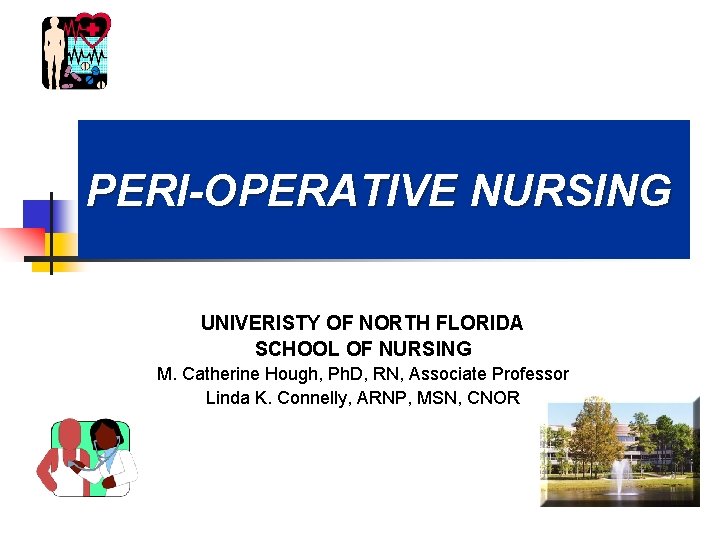 PERI-OPERATIVE NURSING

UNIVERISTY OF NORTH FLORIDA
SCHOOL OF NURSING
M. Catherine Hough, PhD, RN, Associate Professor
Linda K. Connelly, ARNP, MSN, CNOR